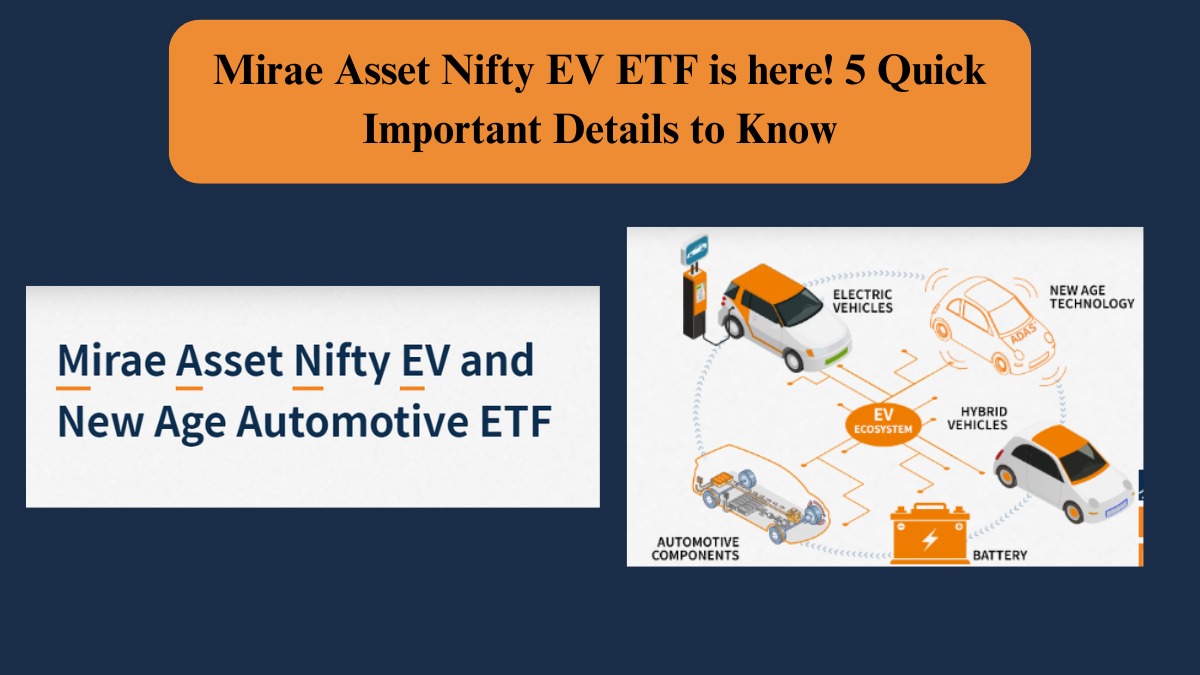 Mirae Asset Nifty EV ETF is here! 5 Quick Important Details to Know

Mirae Asset Nifty EV and New Age Automotive ETF

ELECTRIC VEHICLES

NEW AGE TECHNOLOGY

ADAS

EV ECOSYSTEM

HYBRID VEHICLES

AUTOMOTIVE COMPONENTS

BATTERY